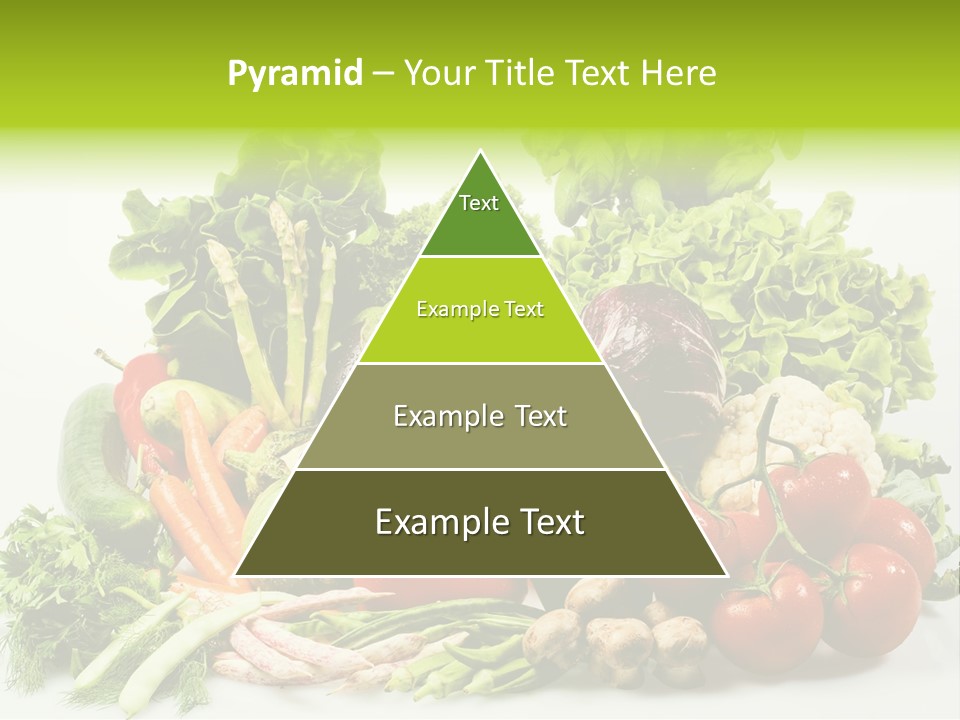 Pyramid – Your Title Text Here

Text

Example Text

Example Text

Example Text